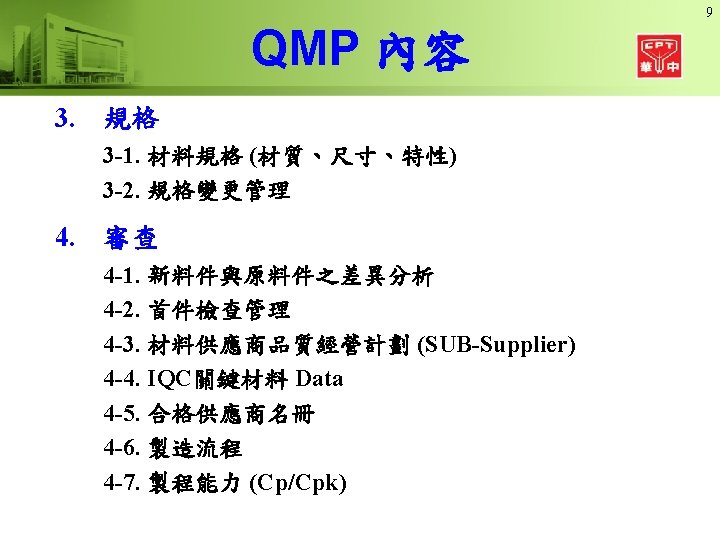 9

QMP 內容

CPT 華中

3. 規格

3-1. 材料規格 (材質、尺寸、特性)

3-2. 規格變更管理

4. 審查

4-1. 新料件與原料件之差異分析

4-2. 首件檢查管理

4-3. 材料供應商品質經營計劃 (SUB-Supplier)

4-4. IQC關鍵材料 Data

4-5. 合格供應商名冊

4-6. 製造流程

4-7. 製程能力 (Cp/Cpk)